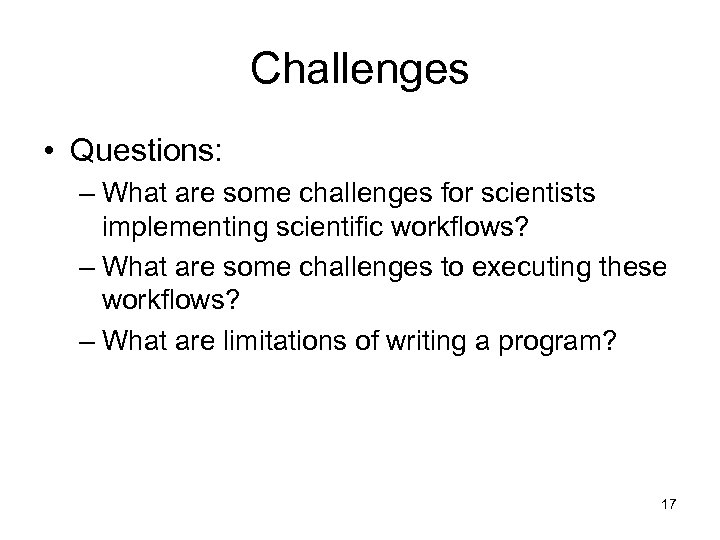 Challenges

• Questions:
– What are some challenges for scientists implementing scientific workflows?
– What are some challenges to executing these workflows?
– What are limitations of writing a program?

17